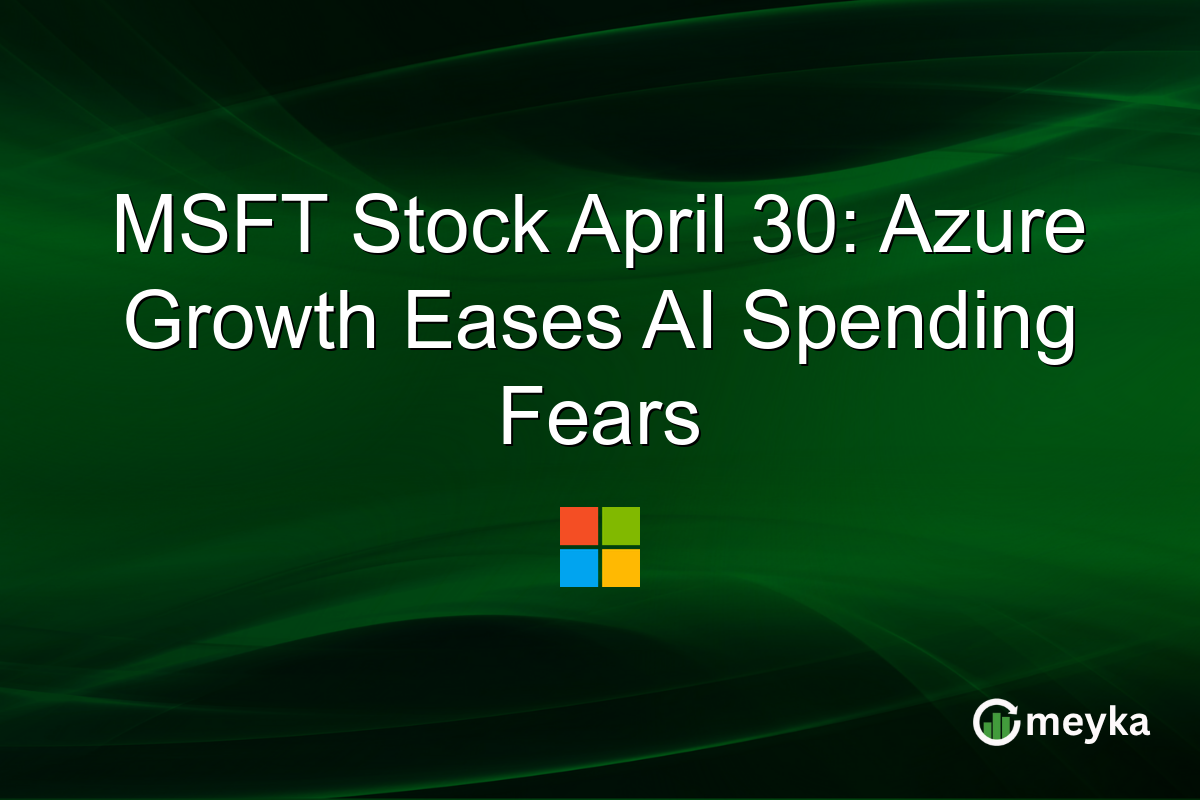 MSFT Stock April 30: Azure Growth Eases AI Spending Fears

meyka